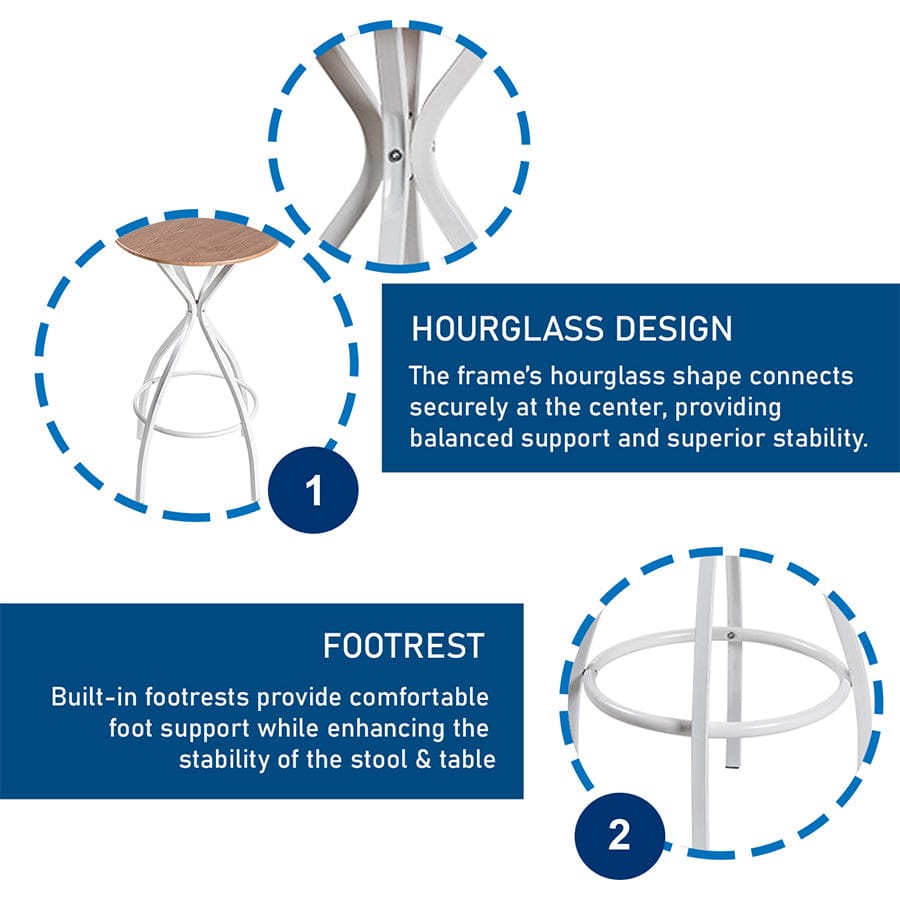 HOURGLASS DESIGN

The frame's hourglass shape connects securely at the center, providing balanced support and superior stability.

1

FOOTREST

Built-in footrests provide comfortable foot support while enhancing the stability of the stool & table

2